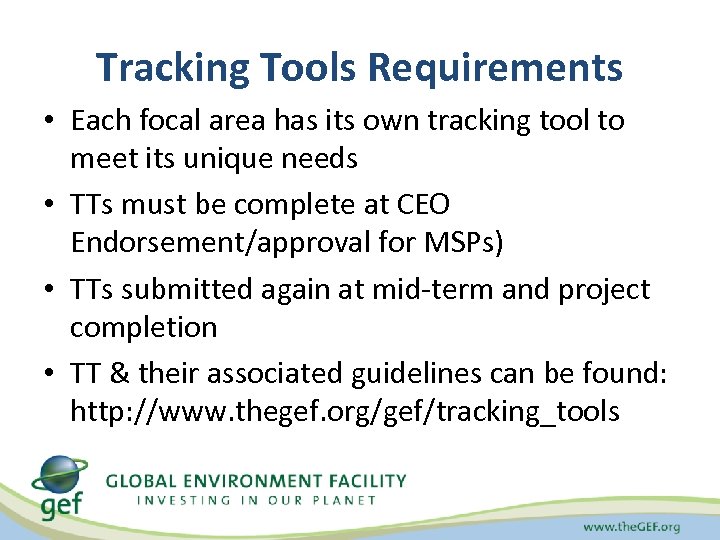 Tracking Tools Requirements

• Each focal area has its own tracking tool to meet its unique needs

• TTs must be complete at CEO Endorsement/approval for MSPs)

• TTs submitted again at mid-term and project completion

• TT & their associated guidelines can be found: http://www.thegef.org/gef/tracking_tools

gef

GLOBAL ENVIRONMENT FACILITY
INVESTING IN OUR PLANET

www.theGEF.org